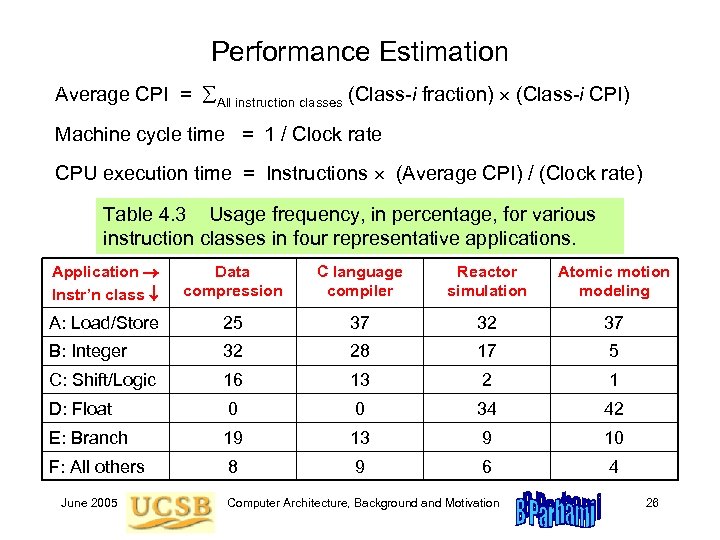 Performance Estimation

Average CPI = $\sum_{\text{All instruction classes}}$ (Class-$i$ fraction) $\times$ (Class-$i$ CPI)

Machine cycle time = 1 / Clock rate

CPU execution time = Instructions $\times$ (Average CPI) / (Clock rate)

Table 4.3 Usage frequency, in percentage, for various instruction classes in four representative applications.

| Application → Instr'n class ↓ | Data compression | C language compiler | Reactor simulation | Atomic motion modeling |
|---|---|---|---|---|
| A: Load/Store | 25 | 37 | 32 | 37 |
| B: Integer | 32 | 28 | 17 | 5 |
| C: Shift/Logic | 16 | 13 | 2 | 1 |
| D: Float | 0 | 0 | 34 | 42 |
| E: Branch | 19 | 13 | 9 | 10 |
| F: All others | 8 | 9 | 6 | 4 |

June 2005 UCSB Computer Architecture, Background and Motivation B Parhami 28